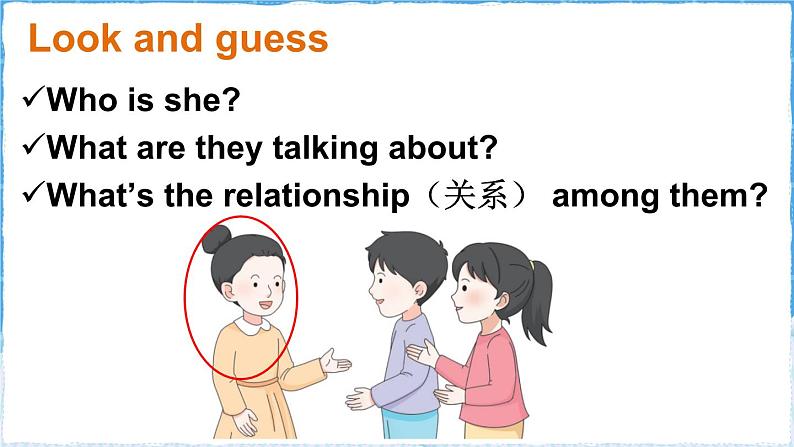 Look and guess

✓Who is she?

✓What are they talking about?

✓What's the relationship（关系） among them?